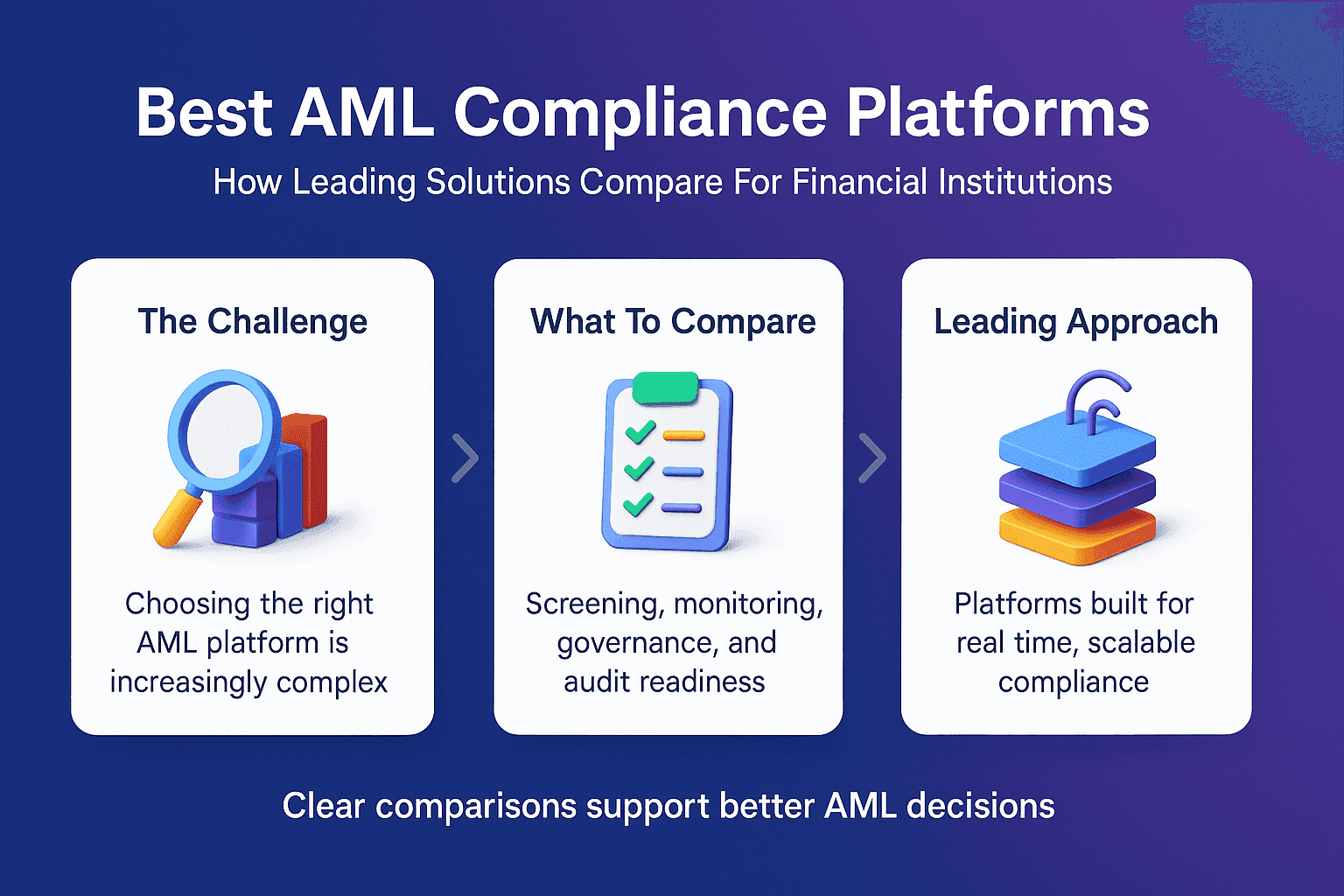 Best AML Compliance Platforms

How Leading Solutions Compare For Financial Institutions

The Challenge

Choosing the right AML platform is increasingly complex

What To Compare

Screening, monitoring, governance, and audit readiness

Leading Approach

Platforms built for real time, scalable compliance

Clear comparisons support better AML decisions